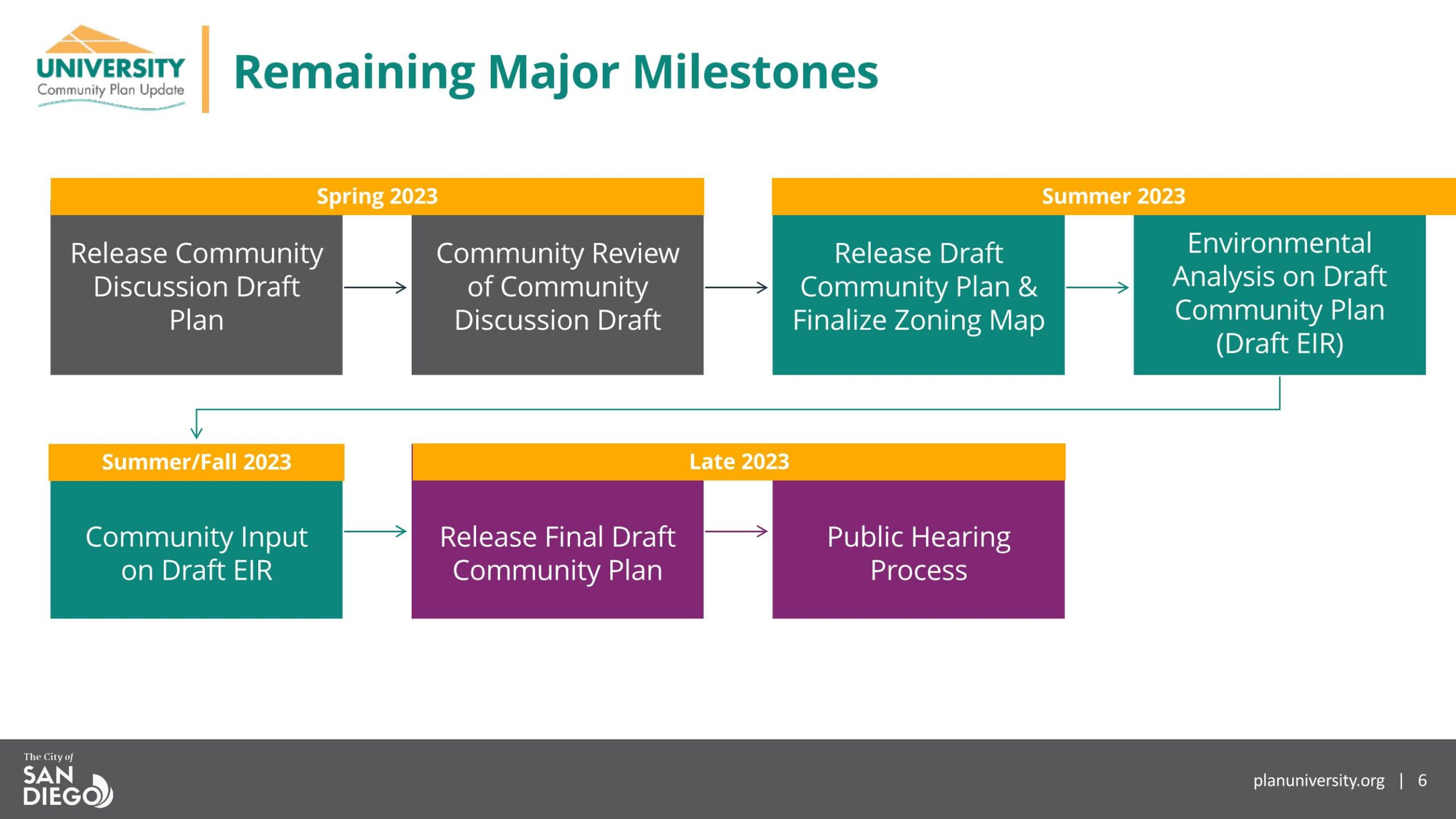 UNIVERSITY
Community Plan Update

Remaining Major Milestones

Spring 2023

Release Community Discussion Draft Plan

Community Review of Community Discussion Draft

Summer 2023

Release Draft Community Plan & Finalize Zoning Map

Environmental Analysis on Draft Community Plan (Draft EIR)

Summer/Fall 2023

Community Input on Draft EIR

Late 2023

Release Final Draft Community Plan

Public Hearing Process

The City of SAN DIEGO

planuniversity.org | 6